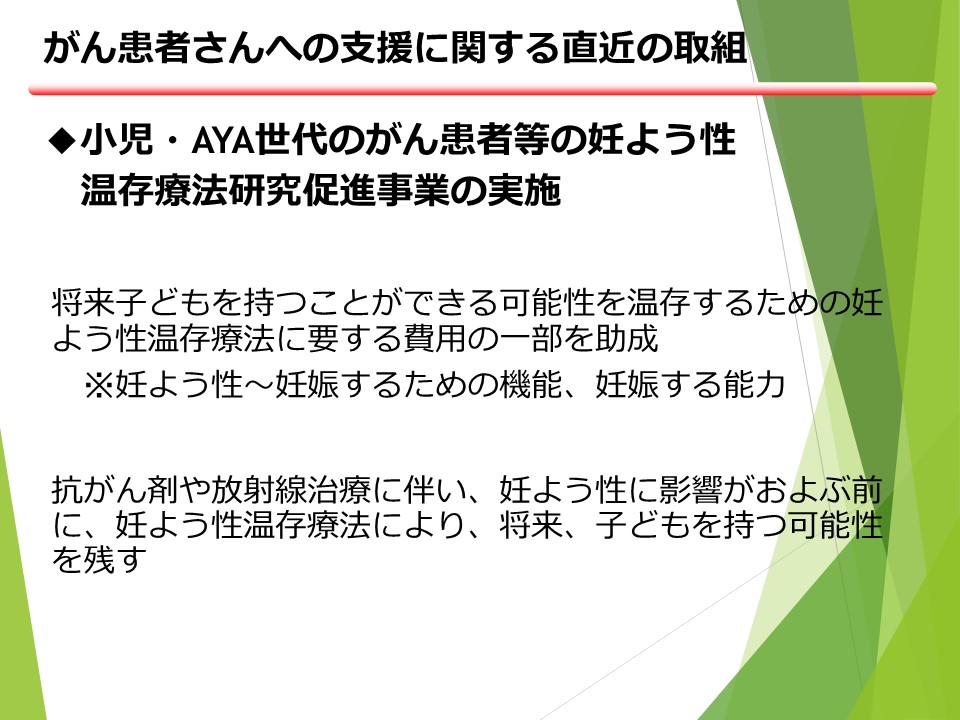 がん患者さんへの支援に関する直近の取組

◆小児・AYA世代のがん患者等の妊よう性温存療法研究促進事業の実施

将来子どもを持つことができる可能性を温存するための妊よう性温存療法に要する費用の一部を助成
※妊よう性～妊娠するための機能、妊娠する能力

抗がん剤や放射線治療に伴い、妊よう性に影響がおよぶ前に、妊よう性温存療法により、将来、子どもを持つ可能性を残す